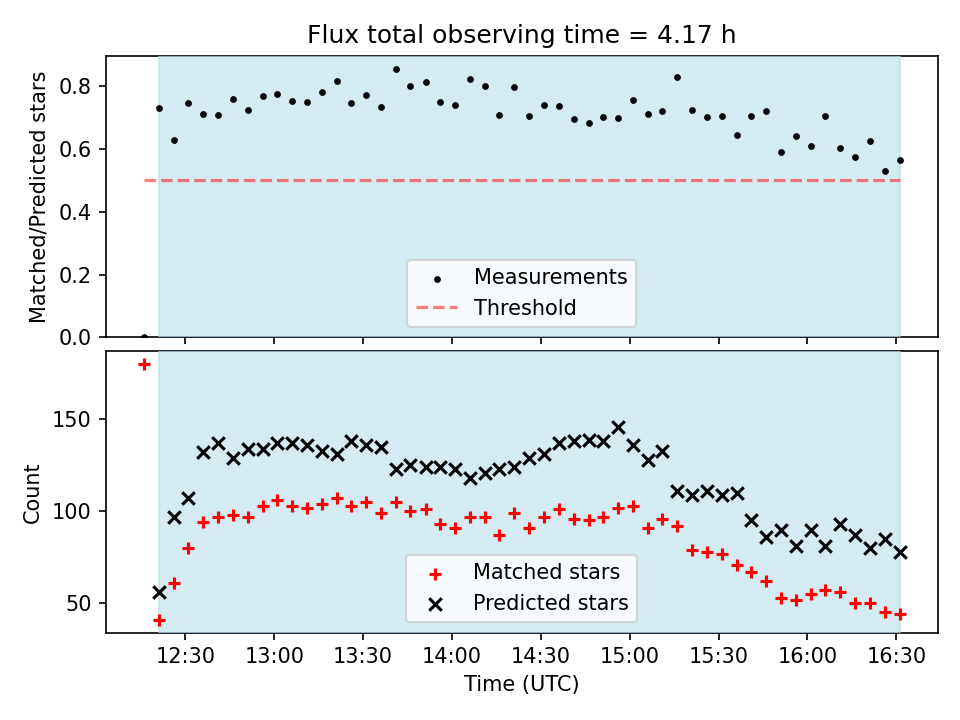 Flux total observing time = 4.17 h

Matched/Predicted stars

0.8
0.6
0.4
0.2
0.0

Measurements
Threshold

Count

150
100
50

Matched stars
Predicted stars

12:30
13:00
13:30
14:00
14:30
15:00
15:30
16:00
16:30

Time (UTC)